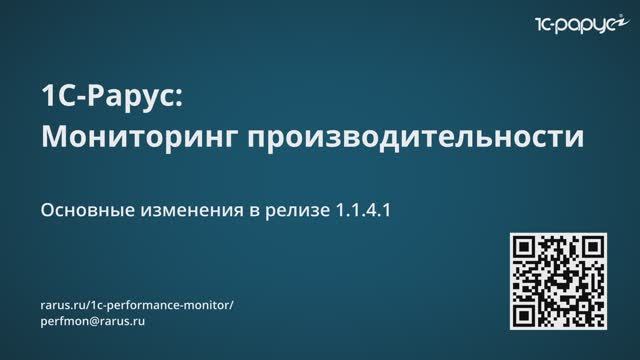 1С-рарус

1С-Рарус:
Мониторинг производительности

Основные изменения в релизе 1.1.4.1

rarus.ru/1c-performance-monitor/
perfmon@rarus.ru